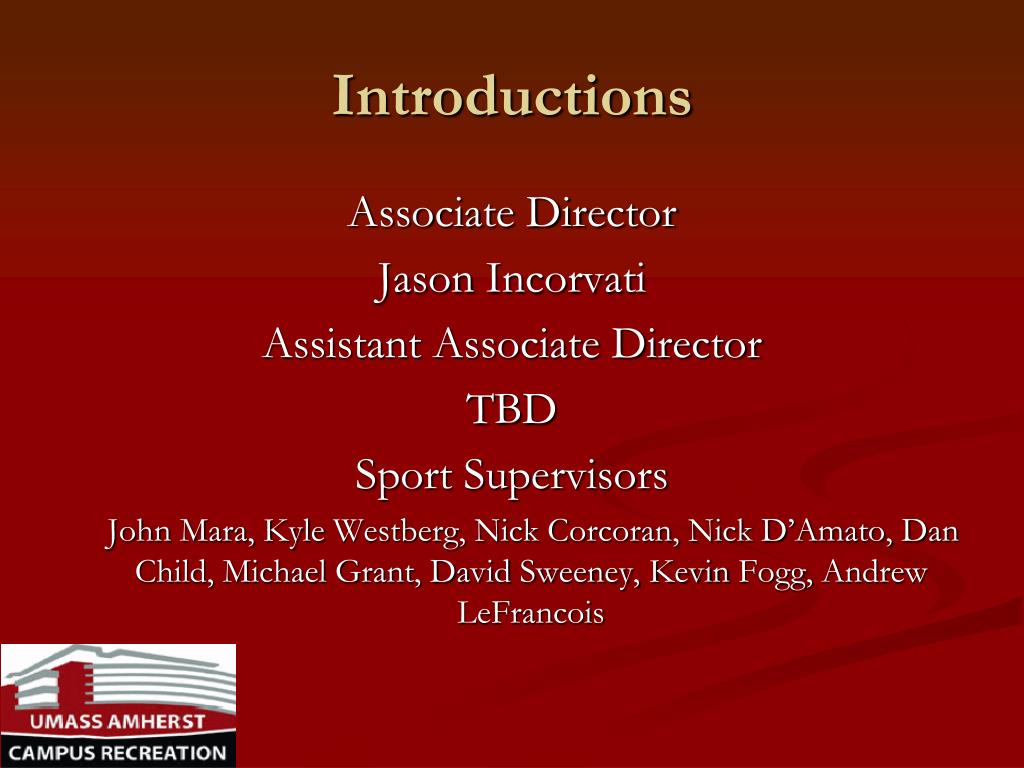 Introductions

Associate Director

Jason Incorvati

Assistant Associate Director

TBD

Sport Supervisors

John Mara, Kyle Westberg, Nick Corcoran, Nick D'Amato, Dan Child, Michael Grant, David Sweeney, Kevin Fogg, Andrew LeFrancois

UMASS AMHERST
CAMPUS RECREATION